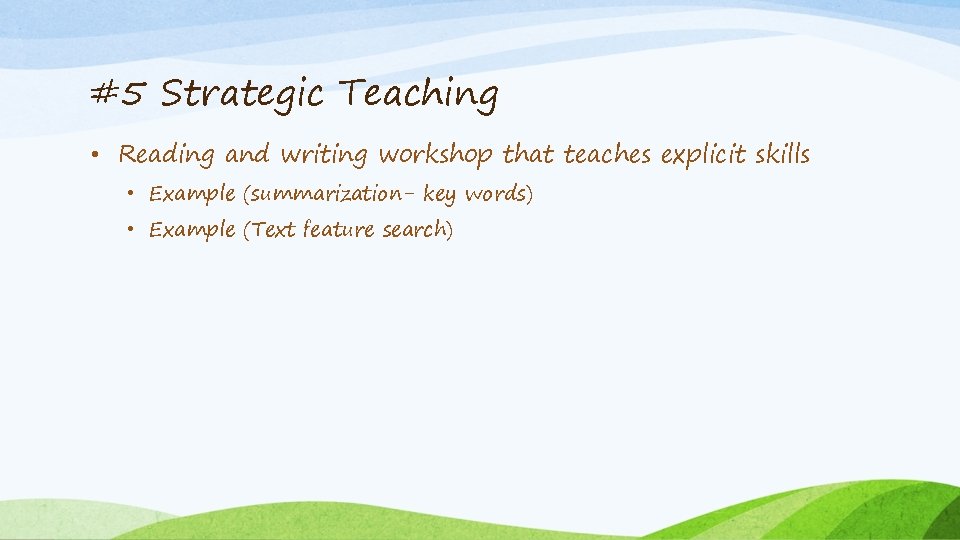 #5 Strategic Teaching

• Reading and writing workshop that teaches explicit skills
  • Example (summarization- key words)
  • Example (Text feature search)